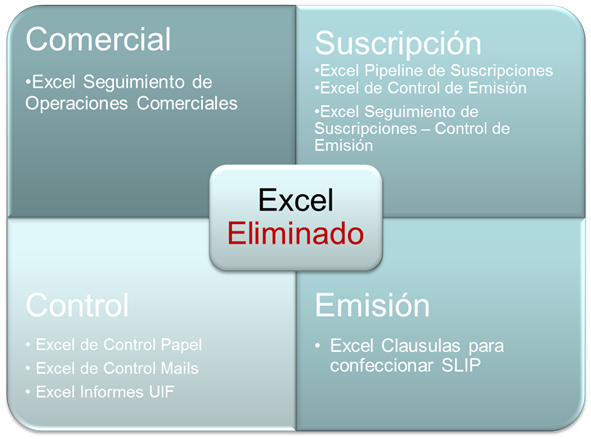 Comercial

•Excel Seguimiento de Operaciones Comerciales

Suscripción

•Excel Pipeline de Suscripciones
•Excel de Control de Emisión
•Excel Seguimiento de Suscripciones – Control de Emisión

Excel
Eliminado

Control

• Excel de Control Papel
• Excel de Control Mails
• Excel Informes UIF

Emisión

• Excel Clausulas para confeccionar SLIP